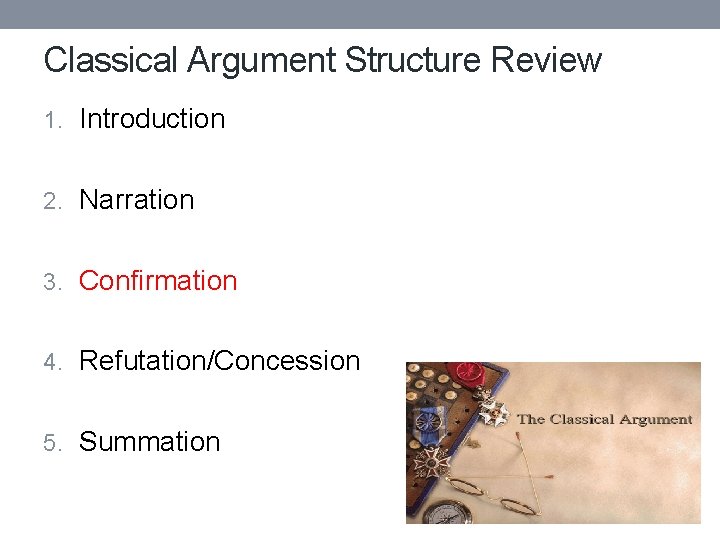 Classical Argument Structure Review

1. Introduction

2. Narration

3. Confirmation

4. Refutation/Concession

5. Summation

The Classical Argument